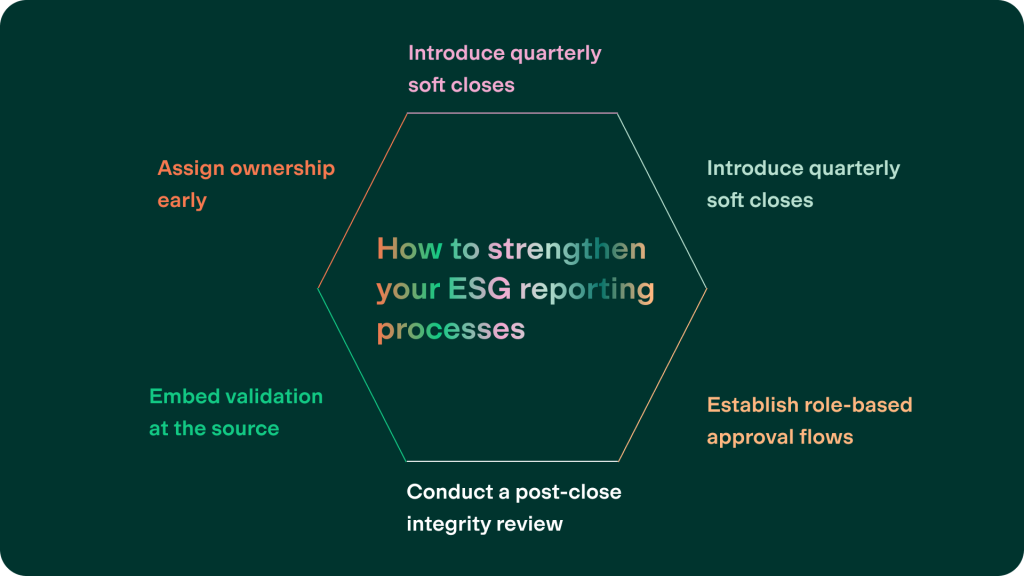 Introduce quarterly soft closes

Assign ownership early

Introduce quarterly soft closes

How to strengthen your ESG reporting processes

Embed validation at the source

Establish role-based approval flows

Conduct a post-close integrity review